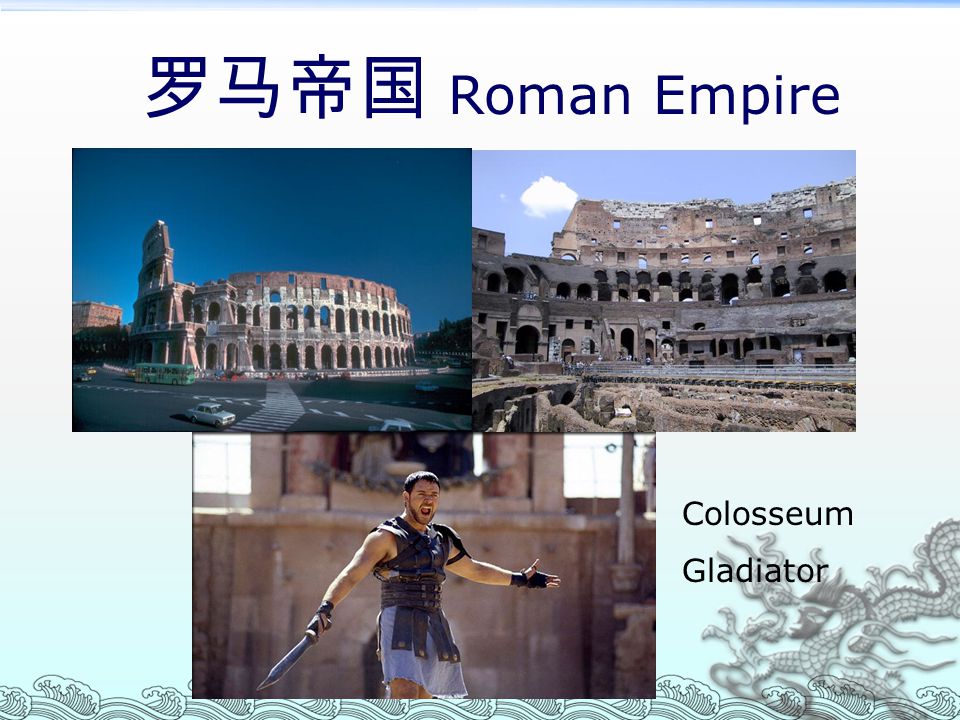 罗马帝国 Roman Empire

Colosseum

Gladiator